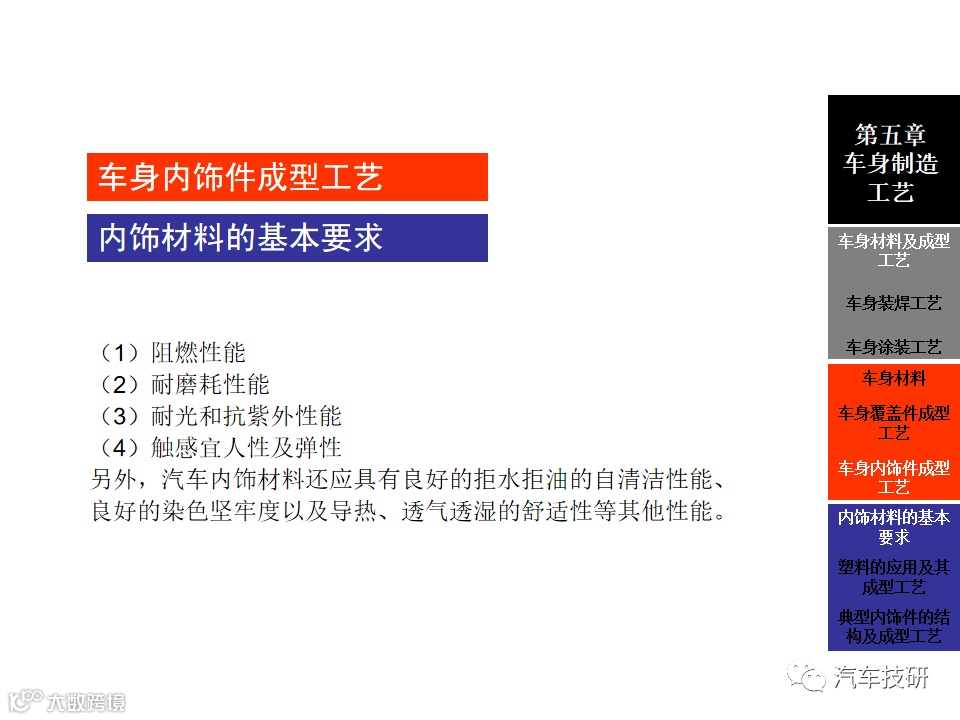 车身内饰件成型工艺

内饰材料的基本要求

（1）阻燃性能
（2）耐磨耗性能
（3）耐光和抗紫外性能
（4）触感宜人性及弹性
另外，汽车内饰材料还应具有良好的拒水拒油的自清洁性能、良好的染色坚牢度以及导热、透气透湿的舒适性等其他性能。

第五章 车身制造工艺

车身材料及成型工艺

车身装焊工艺

车身涂装工艺

车身材料

车身覆盖件成型工艺

车身内饰件成型工艺

内饰材料的基本要求

塑料的应用及其成型工艺

典型内饰件的结构及成型工艺

汽车技研

大数跨境